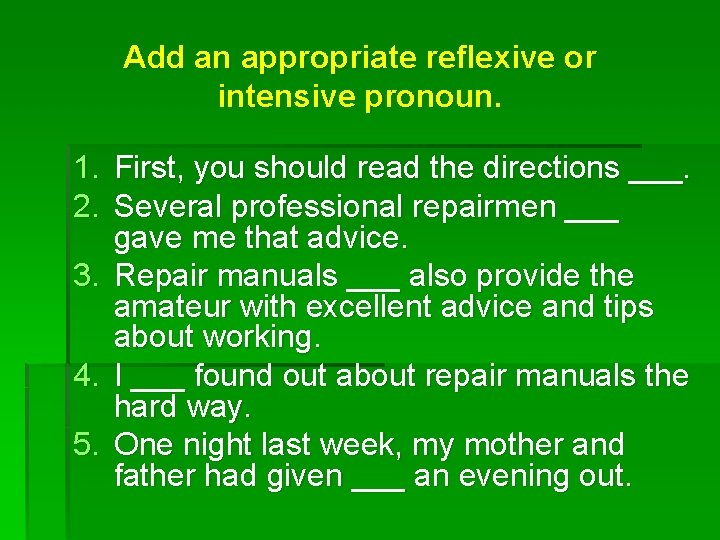 Add an appropriate reflexive or intensive pronoun.

1. First, you should read the directions ___.
2. Several professional repairmen ___ gave me that advice.
3. Repair manuals ___ also provide the amateur with excellent advice and tips about working.
4. I ___ found out about repair manuals the hard way.
5. One night last week, my mother and father had given ___ an evening out.